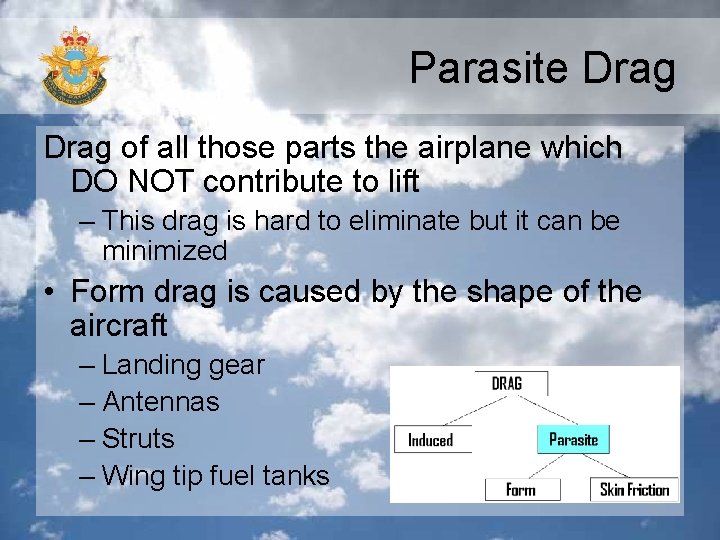 Parasite Drag

Drag of all those parts the airplane which DO NOT contribute to lift

– This drag is hard to eliminate but it can be minimized

• Form drag is caused by the shape of the aircraft

– Landing gear
– Antennas
– Struts
– Wing tip fuel tanks

DRAG
Induced
Parasite
Form
Skin Friction